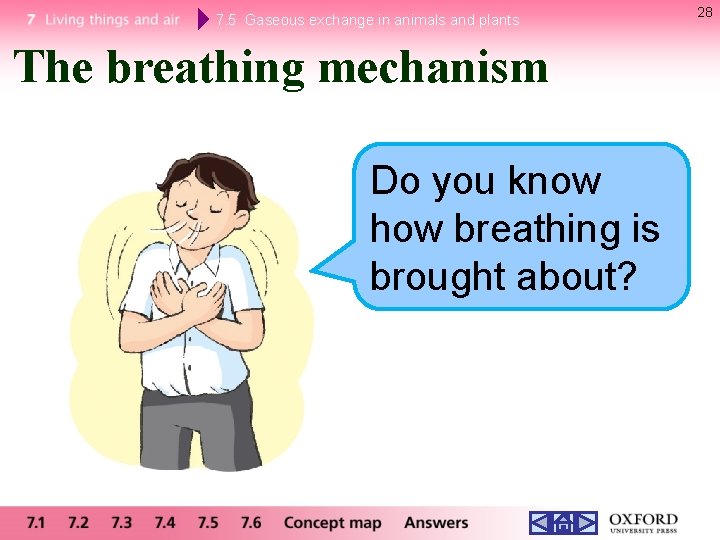 7 Living things and air 7.5 Gaseous exchange in animals and plants

28

The breathing mechanism

Do you know how breathing is brought about?

7.1 7.2 7.3 7.4 7.5 7.6 Concept map Answers

OXFORD UNIVERSITY PRESS